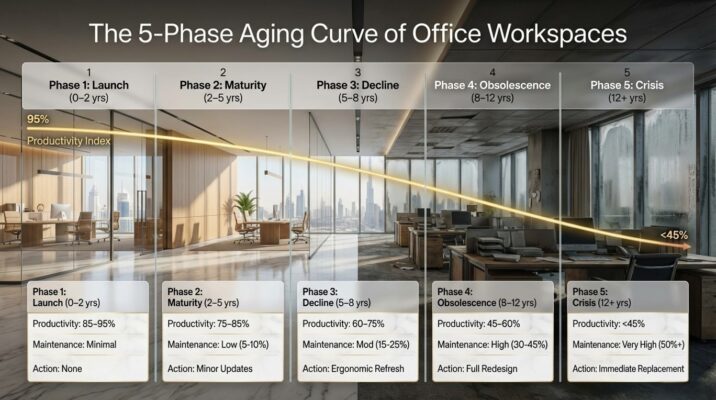 The 5-Phase Aging Curve of Office Workspaces

1
Phase 1: Launch
(0–2 yrs)

2
Phase 2: Maturity
(2–5 yrs)

3
Phase 3: Decline
(5–8 yrs)

4
Phase 4: Obsolescence
(8–12 yrs)

5
Phase 5: Crisis
(12+ yrs)

95%
Productivity Index
<45%

Phase 1: Launch (0–2 yrs)
Productivity: 85–95%
Maintenance: Minimal
Action: None

Phase 2: Maturity (2–5 yrs)
Productivity: 75–85%
Maintenance: Low (5-10%)
Action: Minor Updates

Phase 3: Decline (5–8 yrs)
Productivity: 60–75%
Maintenance: Mod (15-25%)
Action: Ergonomic Refresh

Phase 4: Obsolescence (8–12 yrs)
Productivity: 45–60%
Maintenance: High (30-45%)
Action: Full Redesign

Phase 5: Crisis (12+ yrs)
Productivity: <45%
Maintenance: Very High (50%+)
Action: Immediate Replacement